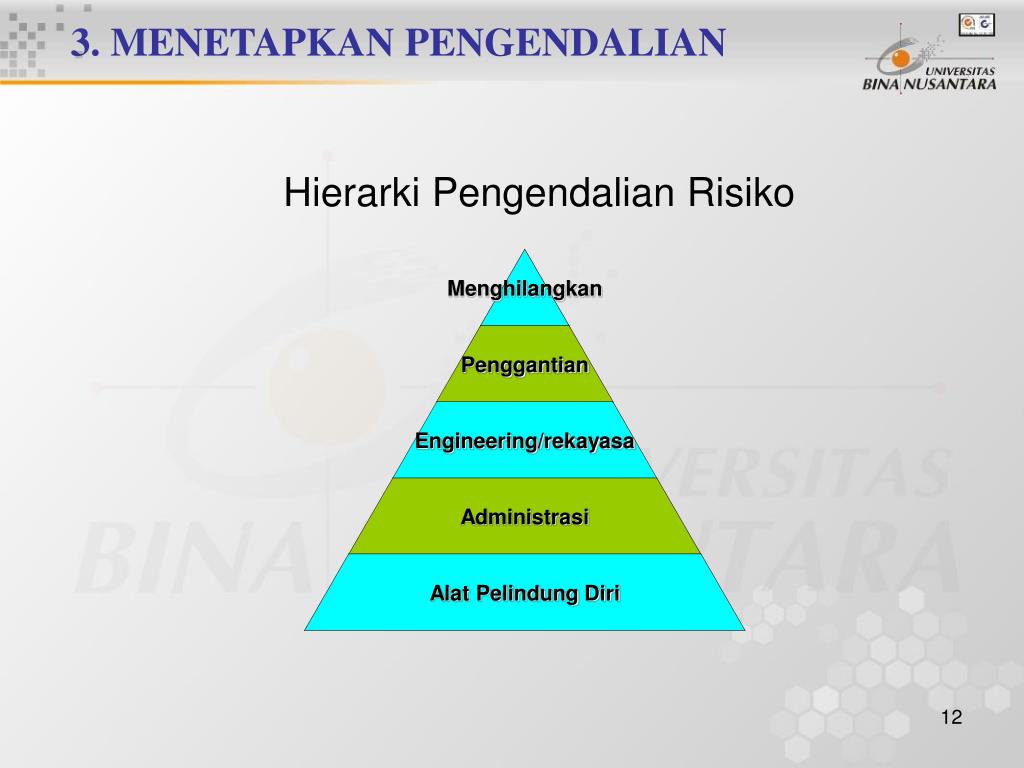 3. MENETAPKAN PENGENDALIAN

UNIVERSITAS
BINA NUSANTARA

Hierarki Pengendalian Risiko

Menghilangkan

Penggantian

Engineering/rekayasa

Administrasi

Alat Pelindung Diri

12